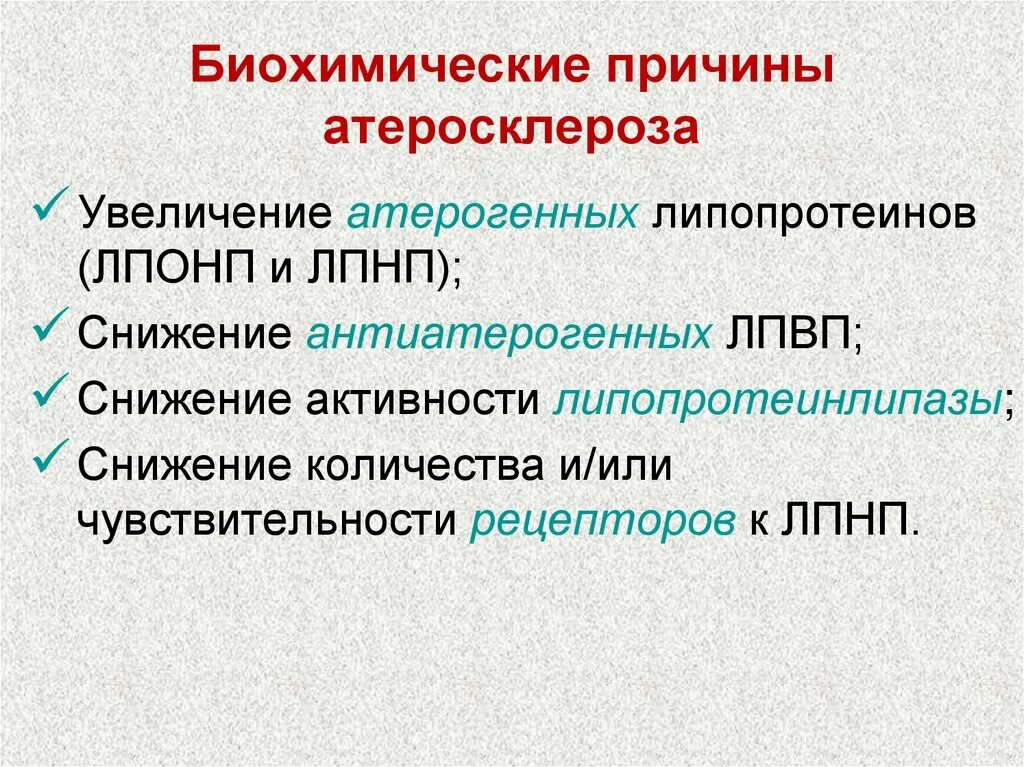 Биохимические причины атеросклероза

✓ Увеличение атерогенных липопротеинов (ЛПОНП и ЛПНП);
✓ Снижение антиатерогенных ЛПВП;
✓ Снижение активности липопротеинлипазы;
✓ Снижение количества и/или чувствительности рецепторов к ЛПНП.